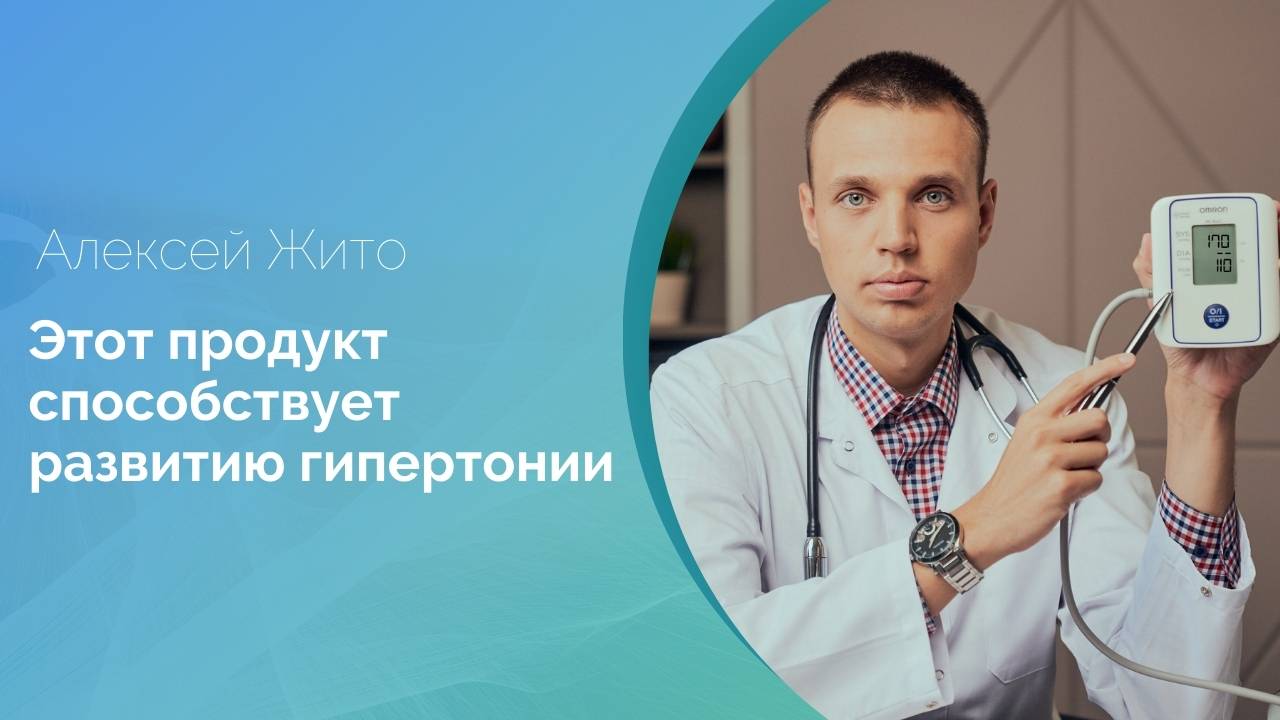 Алексей Жито

Этот продукт способствует развитию гипертонии

OMRON
SYS
170
DIA
110
O/I START